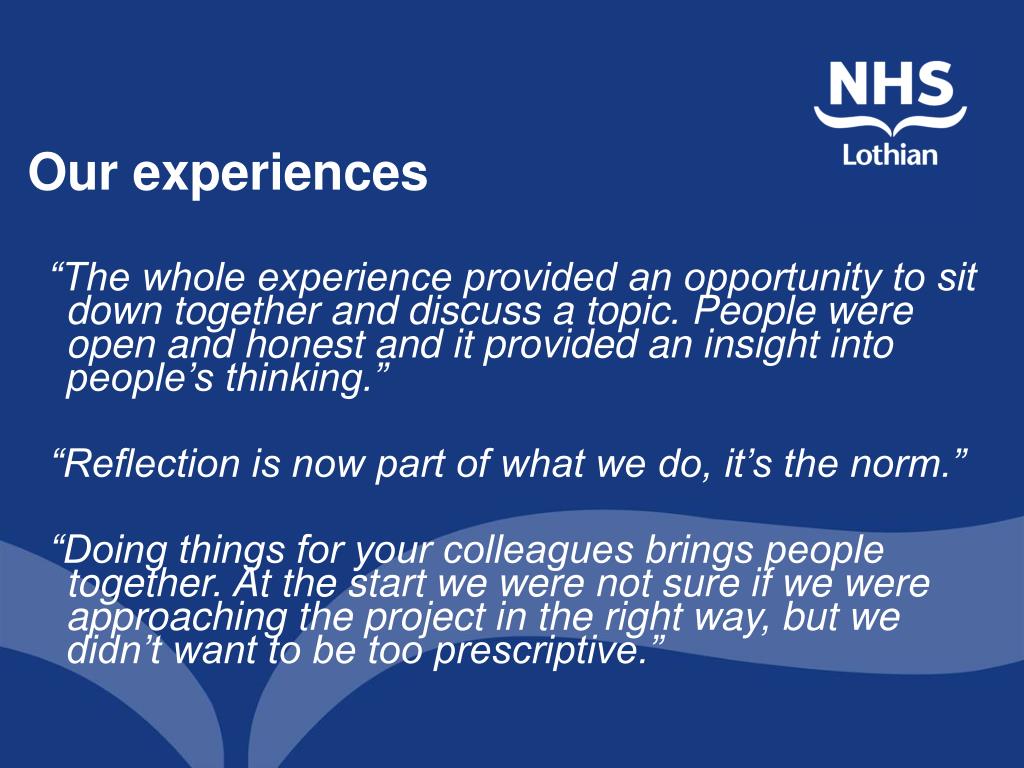 NHS
Lothian

Our experiences

“The whole experience provided an opportunity to sit down together and discuss a topic. People were open and honest and it provided an insight into people’s thinking.”

“Reflection is now part of what we do, it’s the norm.”

“Doing things for your colleagues brings people together. At the start we were not sure if we were approaching the project in the right way, but we didn’t want to be too prescriptive.”